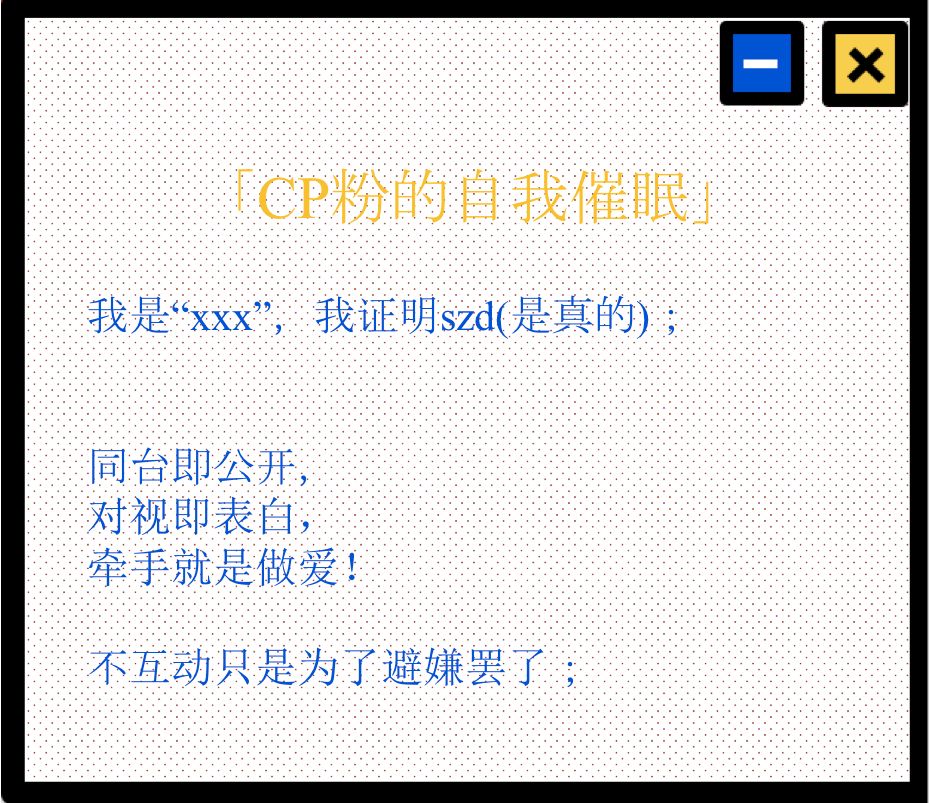 「CP粉的自我催眠」

我是“xxx”，我证明szd(是真的)；

同台即公开，
对视即表白，
牵手就是做爱！

不互动只是为了避嫌罢了；